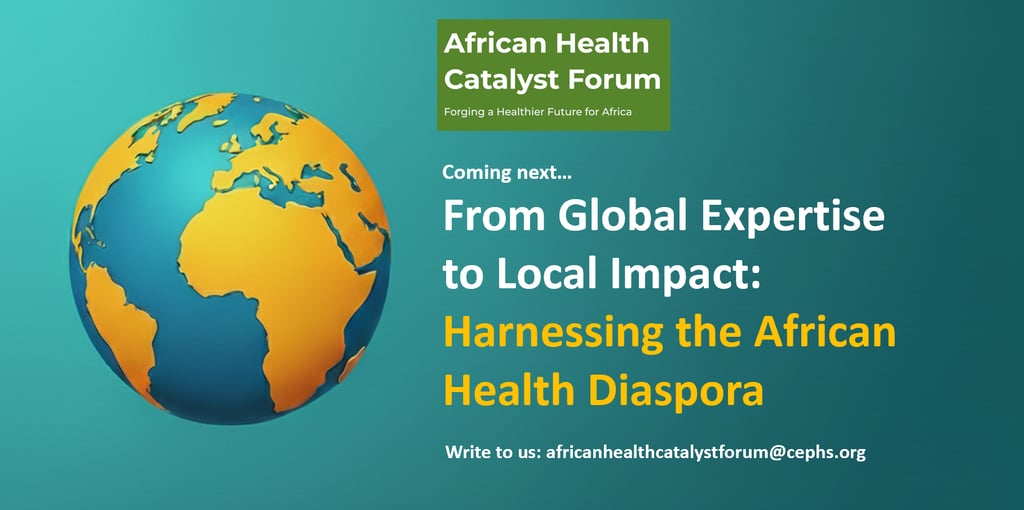 African Health Catalyst Forum

Forging a Healthier Future for Africa

Coming next...

From Global Expertise to Local Impact: Harnessing the African Health Diaspora

Write to us: africanhealthcatalystforum@cephs.org